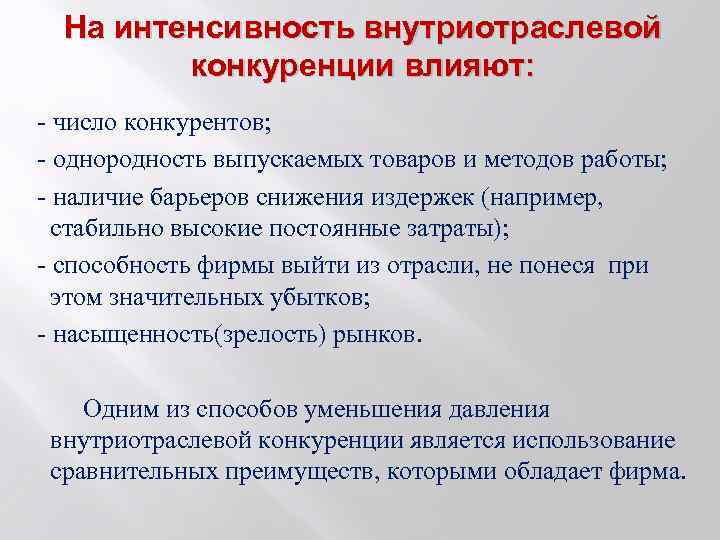 На интенсивность внутриотраслевой конкуренции влияют:

- число конкурентов;

- однородность выпускаемых товаров и методов работы;

- наличие барьеров снижения издержек (например, стабильно высокие постоянные затраты);

- способность фирмы выйти из отрасли, не понеся при этом значительных убытков;

- насыщенность(зрелость) рынков.

Одним из способов уменьшения давления внутриотраслевой конкуренции является использование сравнительных преимуществ, которыми обладает фирма.